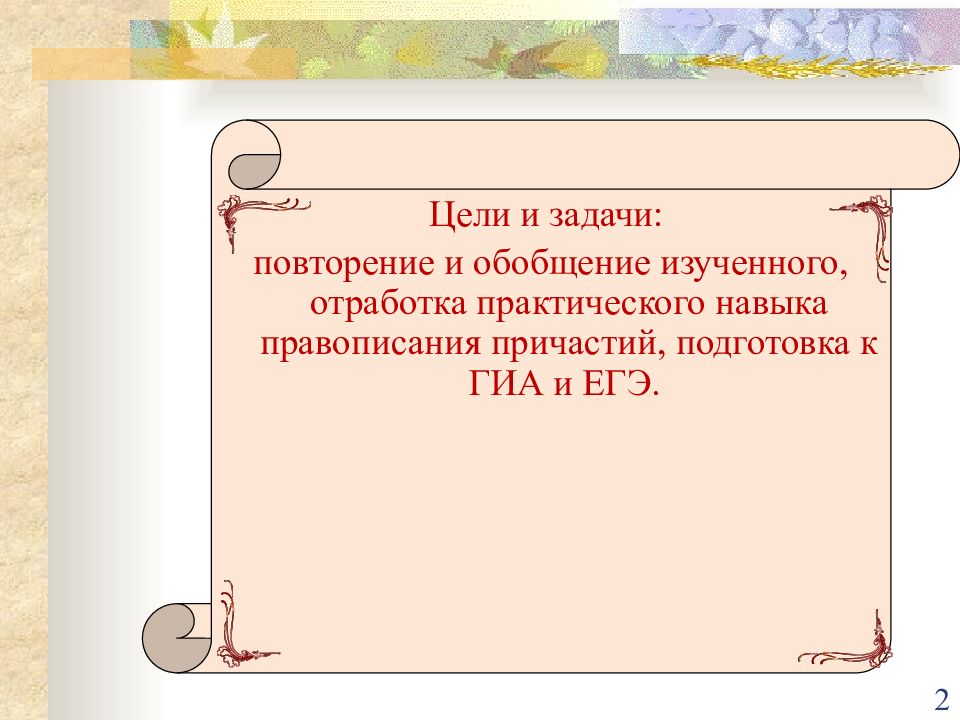 Цели и задачи:

повторение и обобщение изученного, отработка практического навыка правописания причастий, подготовка к ГИА и ЕГЭ.

2